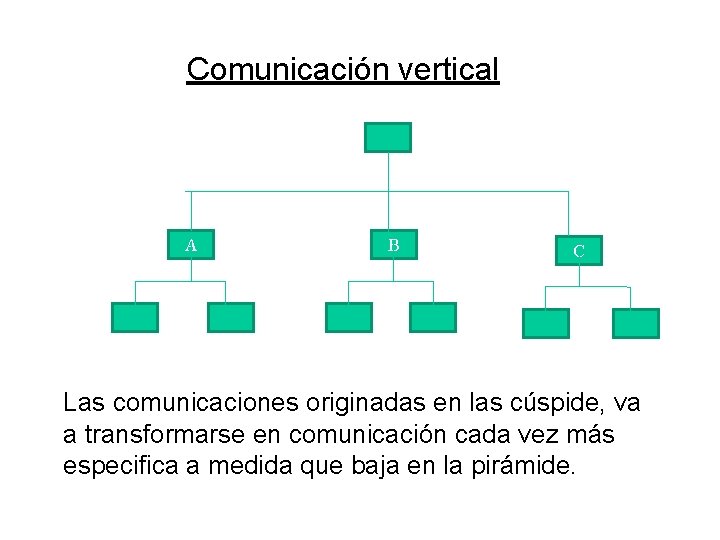 Comunicación vertical

A

B

C

Las comunicaciones originadas en las cúspide, va a transformarse en comunicación cada vez más especifica a medida que baja en la pirámide.